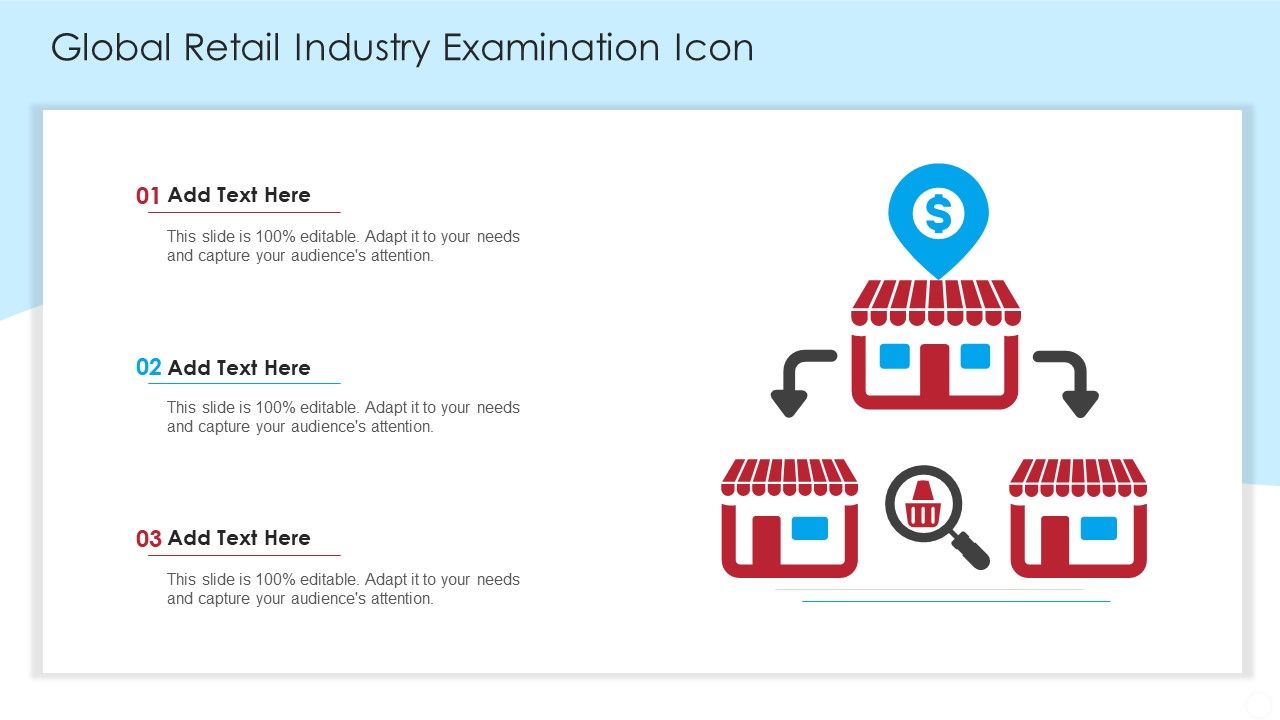 Global Retail Industry Examination Icon

01 Add Text Here

This slide is 100% editable. Adapt it to your needs and capture your audience's attention.

02 Add Text Here

This slide is 100% editable. Adapt it to your needs and capture your audience's attention.

03 Add Text Here

This slide is 100% editable. Adapt it to your needs and capture your audience's attention.

$